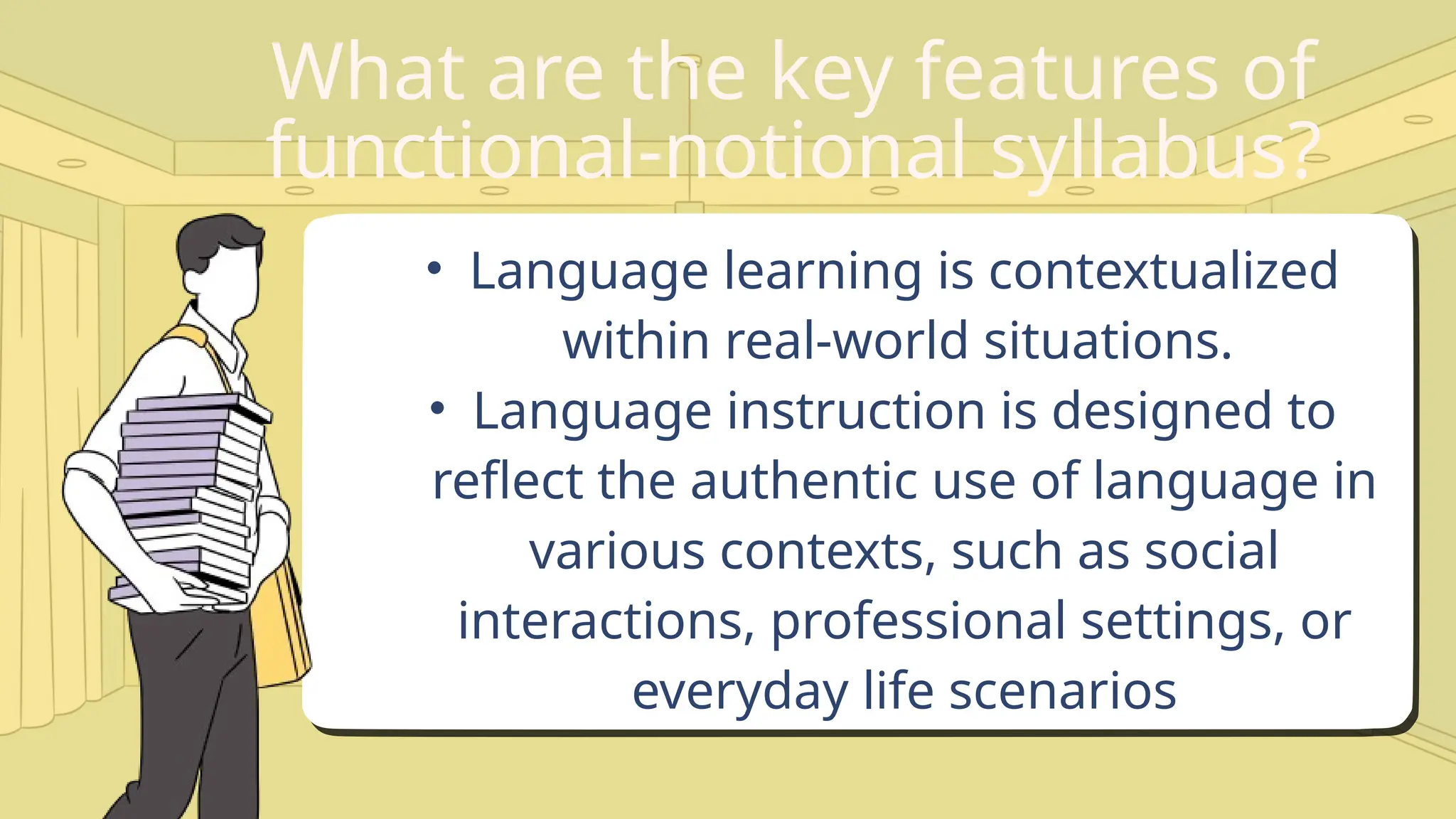 What are the key features of functional-notional syllabus?

• Language learning is contextualized within real-world situations.
• Language instruction is designed to reflect the authentic use of language in various contexts, such as social interactions, professional settings, or everyday life scenarios